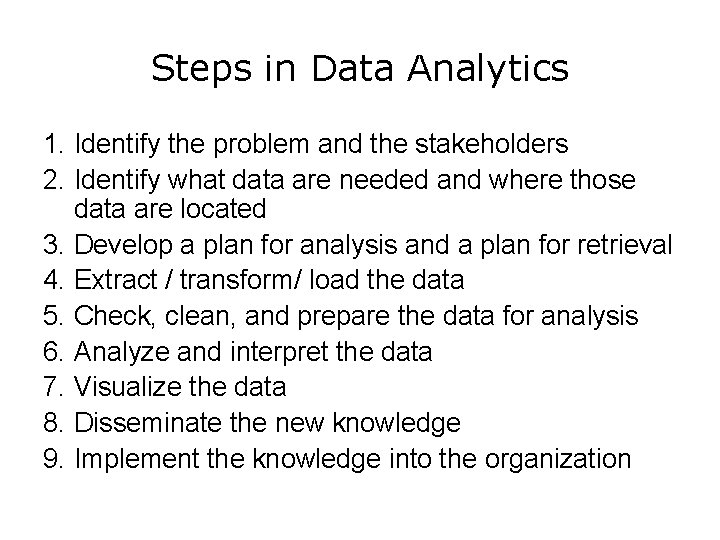 Steps in Data Analytics

1. Identify the problem and the stakeholders
2. Identify what data are needed and where those data are located
3. Develop a plan for analysis and a plan for retrieval
4. Extract / transform/ load the data
5. Check, clean, and prepare the data for analysis
6. Analyze and interpret the data
7. Visualize the data
8. Disseminate the new knowledge
9. Implement the knowledge into the organization